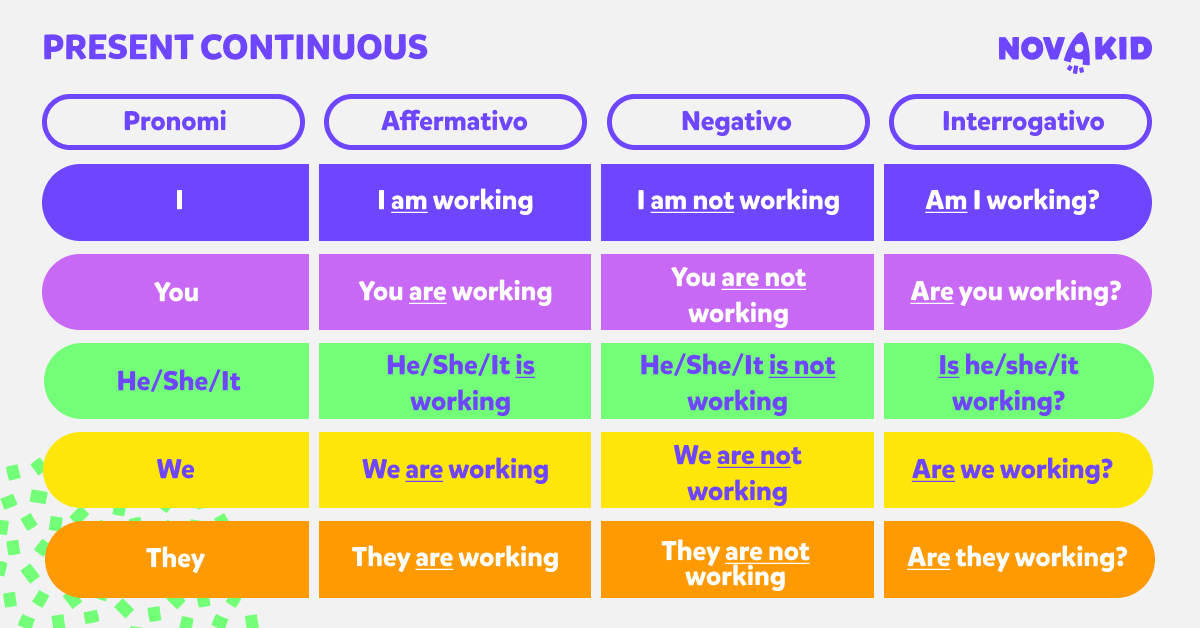 PRESENT CONTINUOUS

NOVAKID

| Pronomi | Affermativo | Negativo | Interrogativo |
|---|---|---|---|
| I | I am working | I am not working | Am I working? |
| You | You are working | You are not working | Are you working? |
| He/She/It | He/She/It is working | He/She/It is not working | Is he/she/it working? |
| We | We are working | We are not working | Are we working? |
| They | They are working | They are not working | Are they working? |